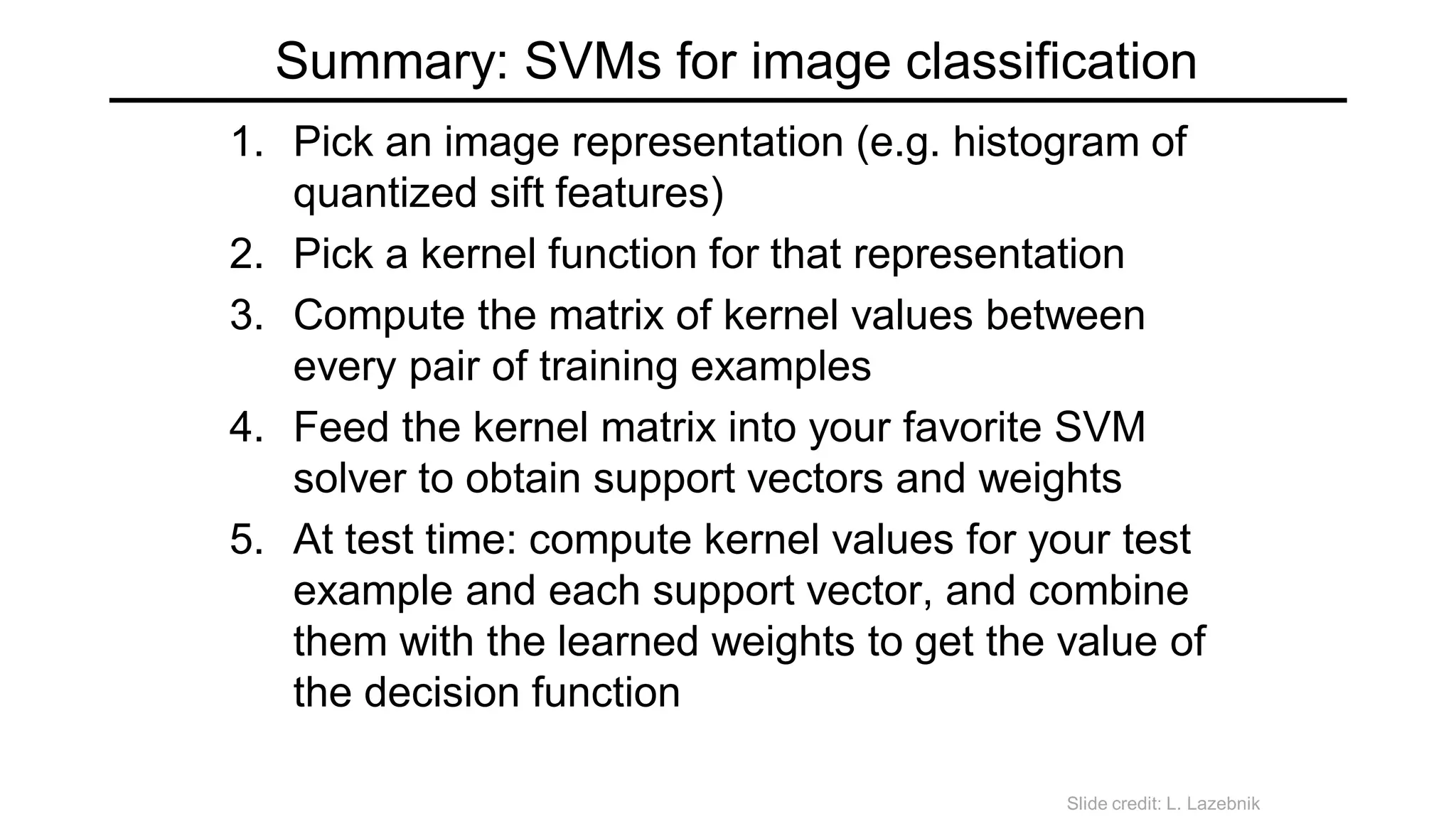 Summary: SVMs for image classification

1. Pick an image representation (e.g. histogram of quantized sift features)
2. Pick a kernel function for that representation
3. Compute the matrix of kernel values between every pair of training examples
4. Feed the kernel matrix into your favorite SVM solver to obtain support vectors and weights
5. At test time: compute kernel values for your test example and each support vector, and combine them with the learned weights to get the value of the decision function

Slide credit: L. Lazebnik